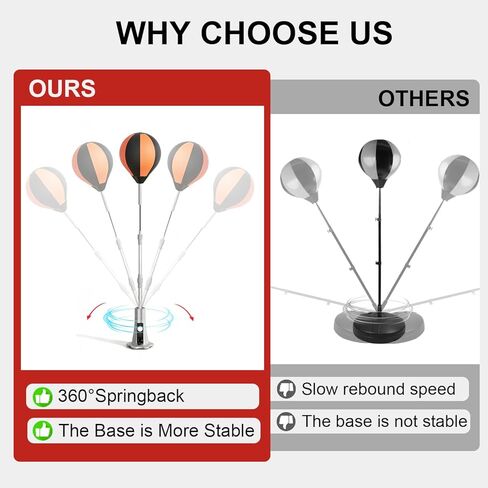 WHY CHOOSE US

OURS

360°Springback

The Base is More Stable

OTHERS

Slow rebound speed

The base is not stable